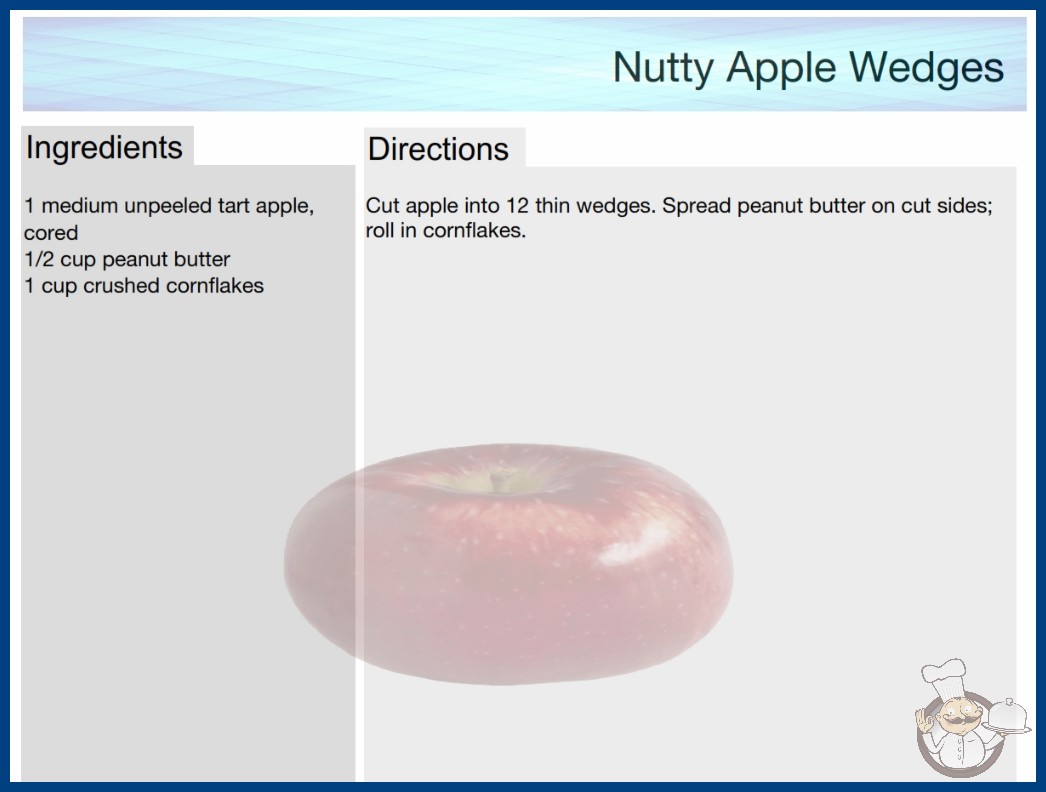 Nutty Apple Wedges

Ingredients

1 medium unpeeled tart apple, cored
1/2 cup peanut butter
1 cup crushed cornflakes

Directions

Cut apple into 12 thin wedges. Spread peanut butter on cut sides; roll in cornflakes.